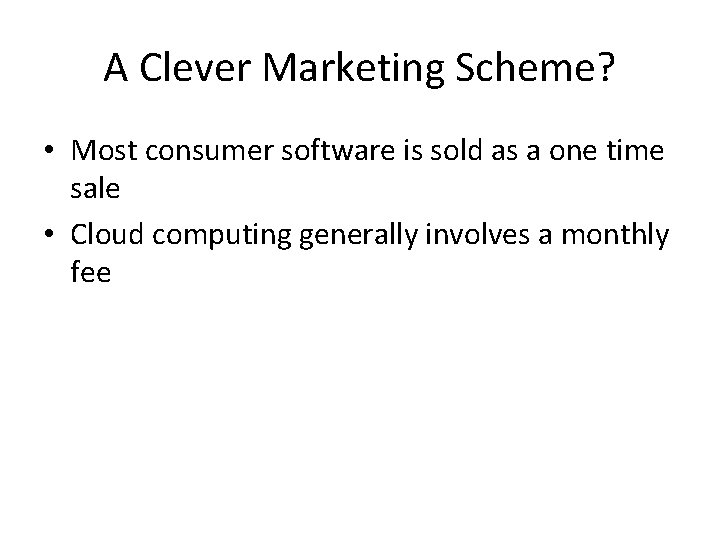 A Clever Marketing Scheme?

• Most consumer software is sold as a one time sale
• Cloud computing generally involves a monthly fee